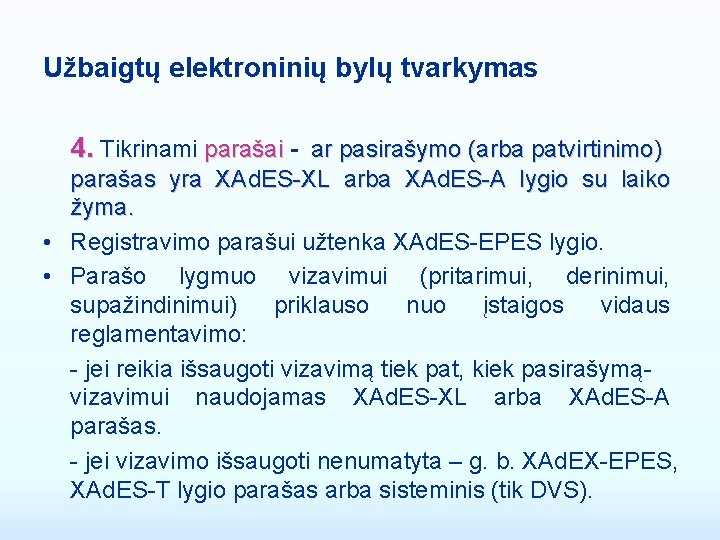 Užbaigtų elektroninių bylų tvarkymas

4. Tikrinami parašai - ar pasirašymo (arba patvirtinimo) parašas yra XAdES-XL arba XAdES-A lygio su laiko žyma.

• Registravimo parašui užtenka XAdES-EPES lygio.

• Parašo lygmuo vizavimui (pritarimui, derinimui, supažindinimui) priklauso nuo įstaigos vidaus reglamentavimo:

- jei reikia išsaugoti vizavimą tiek pat, kiek pasirašymą- vizavimui naudojamas XAdES-XL arba XAdES-A parašas.

- jei vizavimo išsaugoti nenumatyta – g. b. XAdEX-EPES, XAdES-T lygio parašas arba sisteminis (tik DVS).